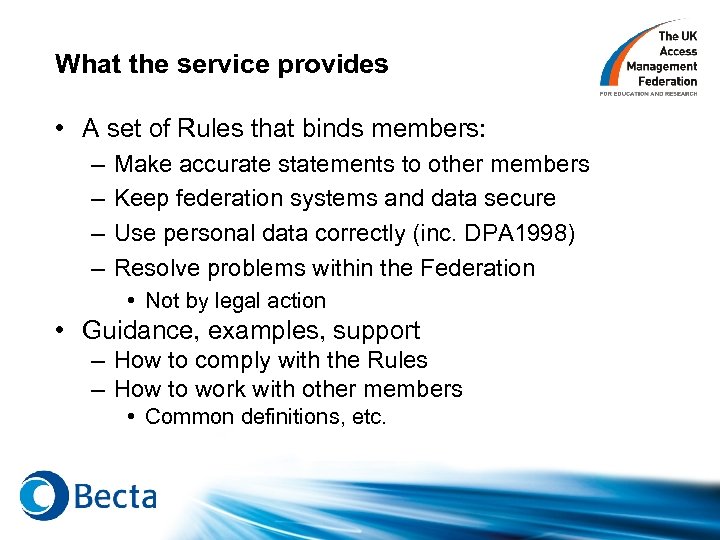 What the service provides

The UK Access Management Federation
FOR EDUCATION AND RESEARCH

• A set of Rules that binds members:
– Make accurate statements to other members
– Keep federation systems and data secure
– Use personal data correctly (inc. DPA1998)
– Resolve problems within the Federation
• Not by legal action
• Guidance, examples, support
– How to comply with the Rules
– How to work with other members
• Common definitions, etc.

Becta